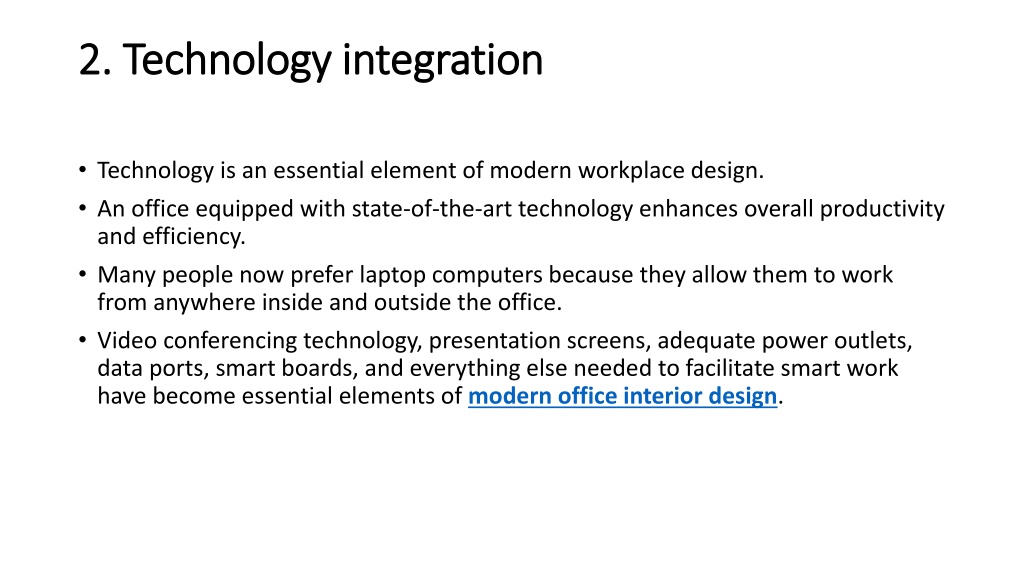 2. Technology integration

• Technology is an essential element of modern workplace design.
• An office equipped with state-of-the-art technology enhances overall productivity and efficiency.
• Many people now prefer laptop computers because they allow them to work from anywhere inside and outside the office.
• Video conferencing technology, presentation screens, adequate power outlets, data ports, smart boards, and everything else needed to facilitate smart work have become essential elements of modern office interior design.